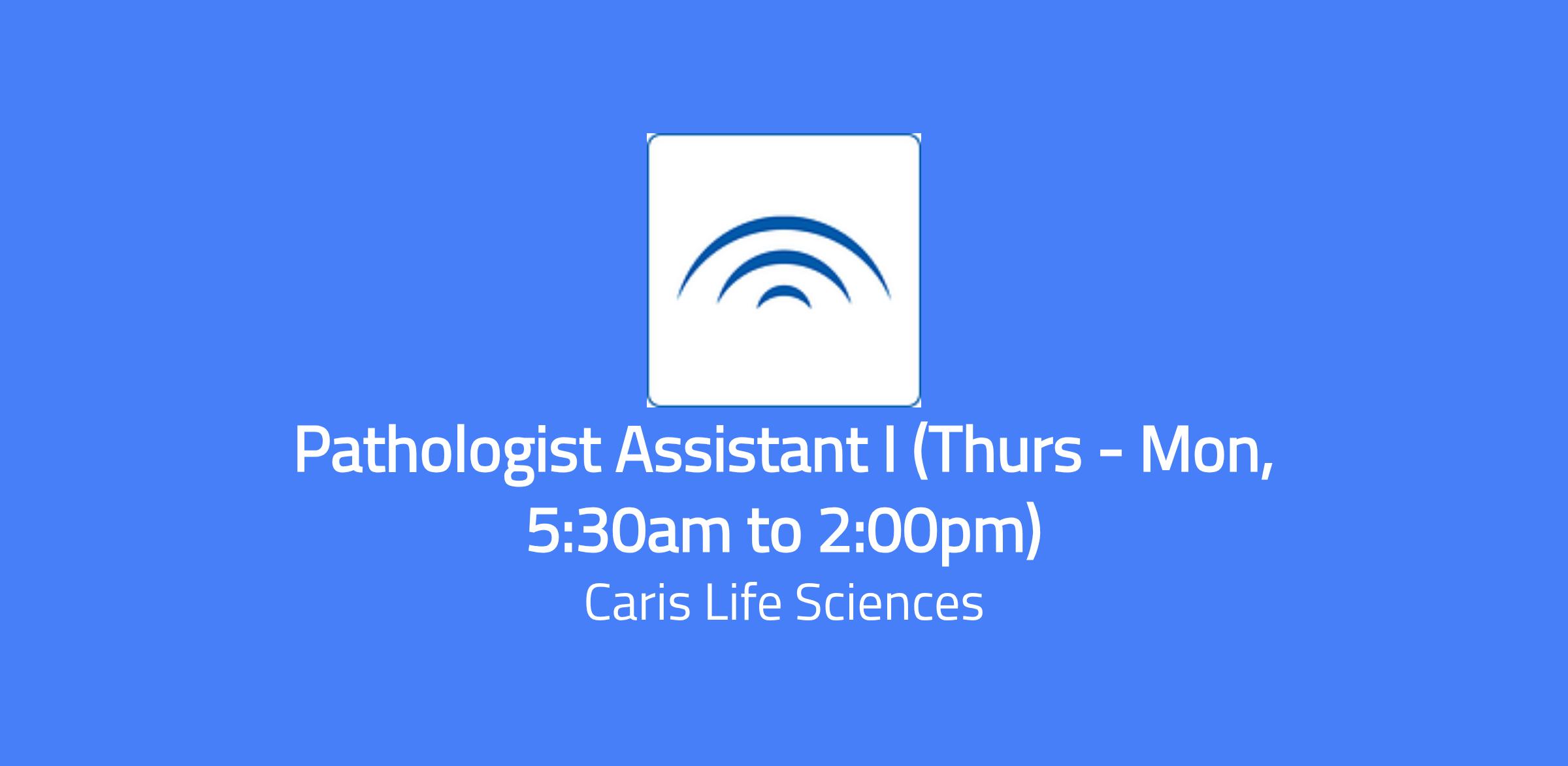 Pathologist Assistant I (Thurs - Mon, 5:30am to 2:00pm)

Caris Life Sciences